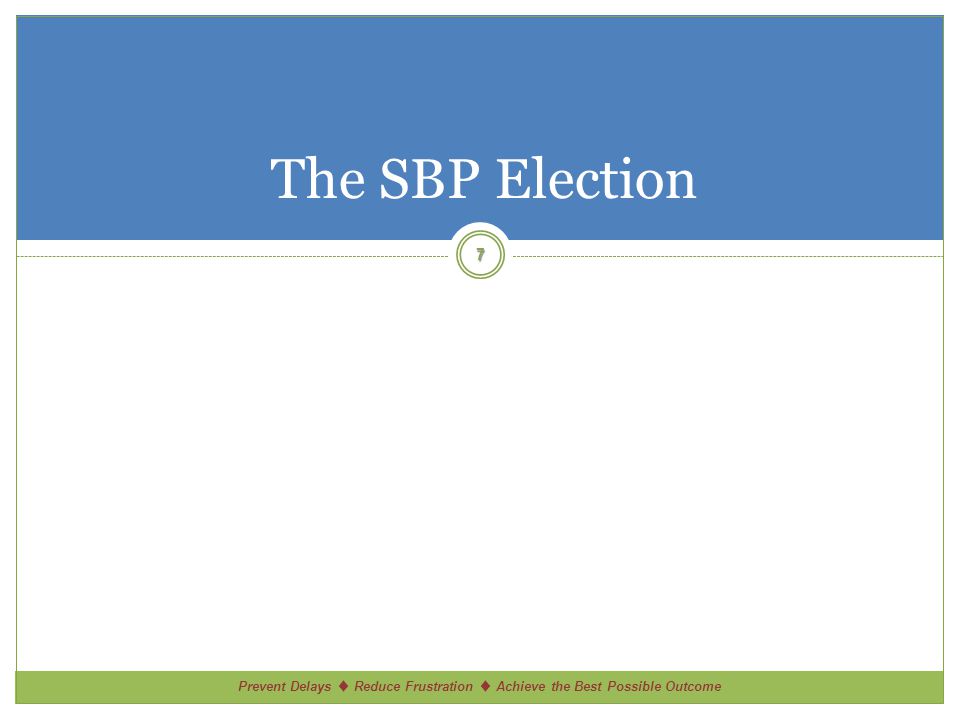 The SBP Election

7

Prevent Delays ♦ Reduce Frustration ♦ Achieve the Best Possible Outcome